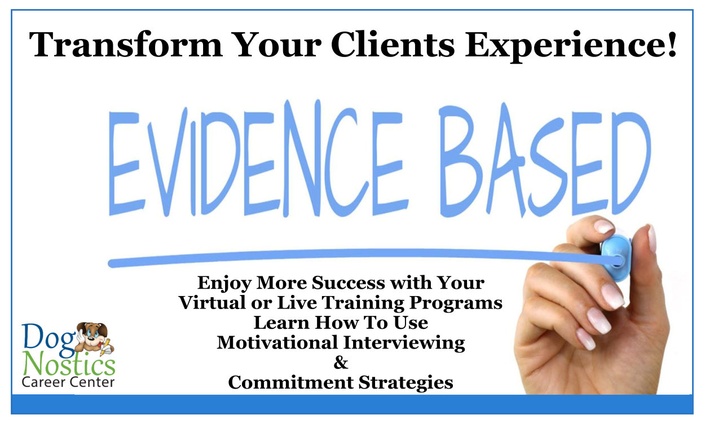 Transform Your Clients Experience!

EVIDENCE BASED

Enjoy More Success with Your Virtual or Live Training Programs Learn How To Use Motivational Interviewing & Commitment Strategies

Dog Nostics Career Center